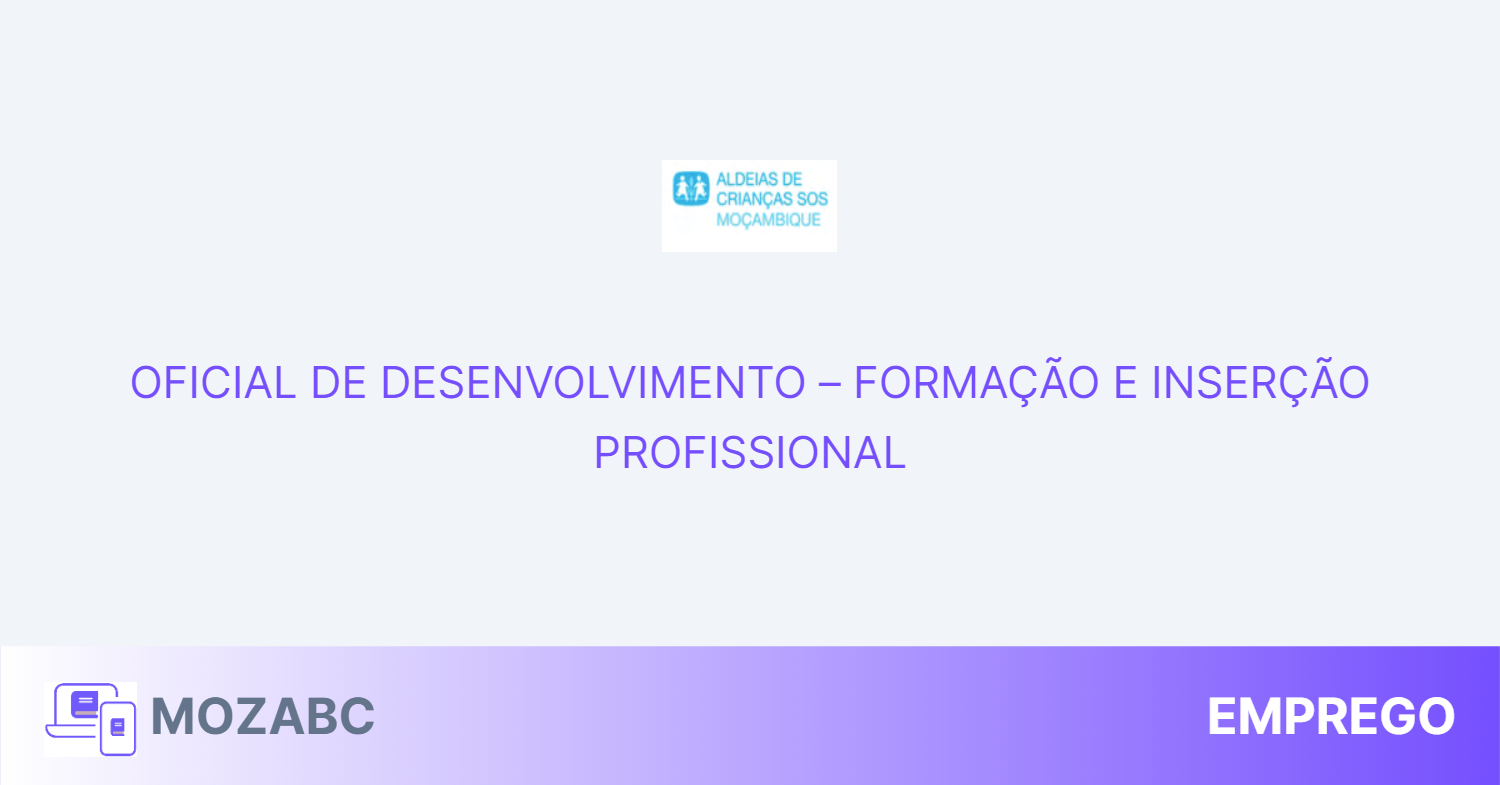 ALDEIAS DE CRIANÇAS SOS MOÇAMBIQUE

OFICIAL DE DESENVOLVIMENTO – FORMAÇÃO E INSERÇÃO PROFISSIONAL

MOZABC

EMPREGO